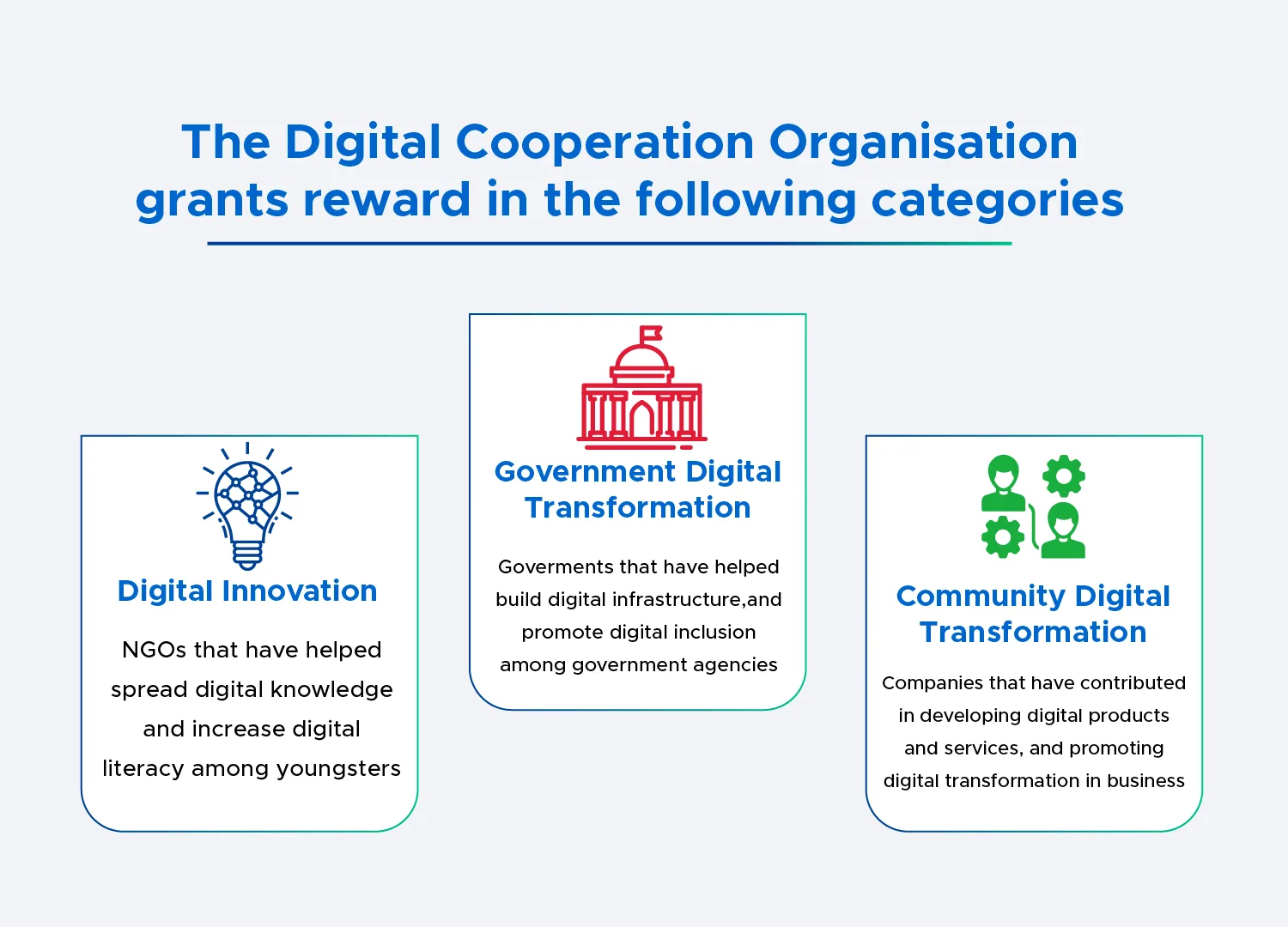 The Digital Cooperation Organisation grants reward in the following categories

Digital Innovation

NGOs that have helped spread digital knowledge and increase digital literacy among youngsters

Government Digital Transformation

Goverments that have helped build digital infrastructure,and promote digital inclusion among government agencies

Community Digital Transformation

Companies that have contributed in developing digital products and services, and promoting digital transformation in business